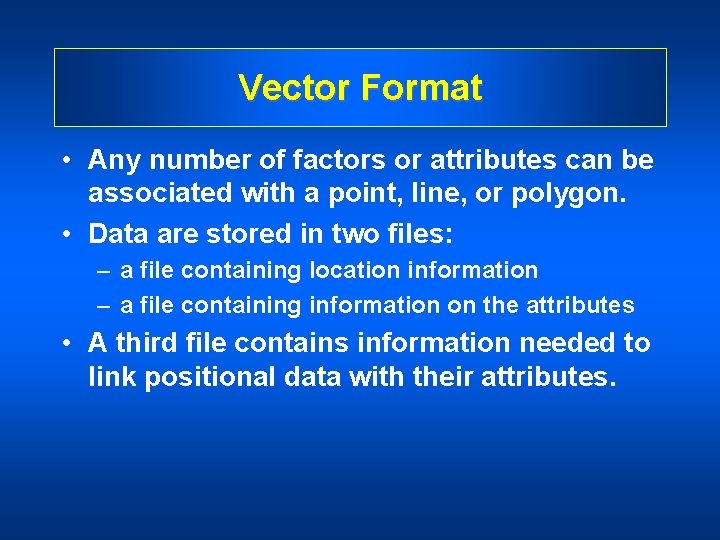 Vector Format

• Any number of factors or attributes can be associated with a point, line, or polygon.

• Data are stored in two files:

– a file containing location information

– a file containing information on the attributes

• A third file contains information needed to link positional data with their attributes.